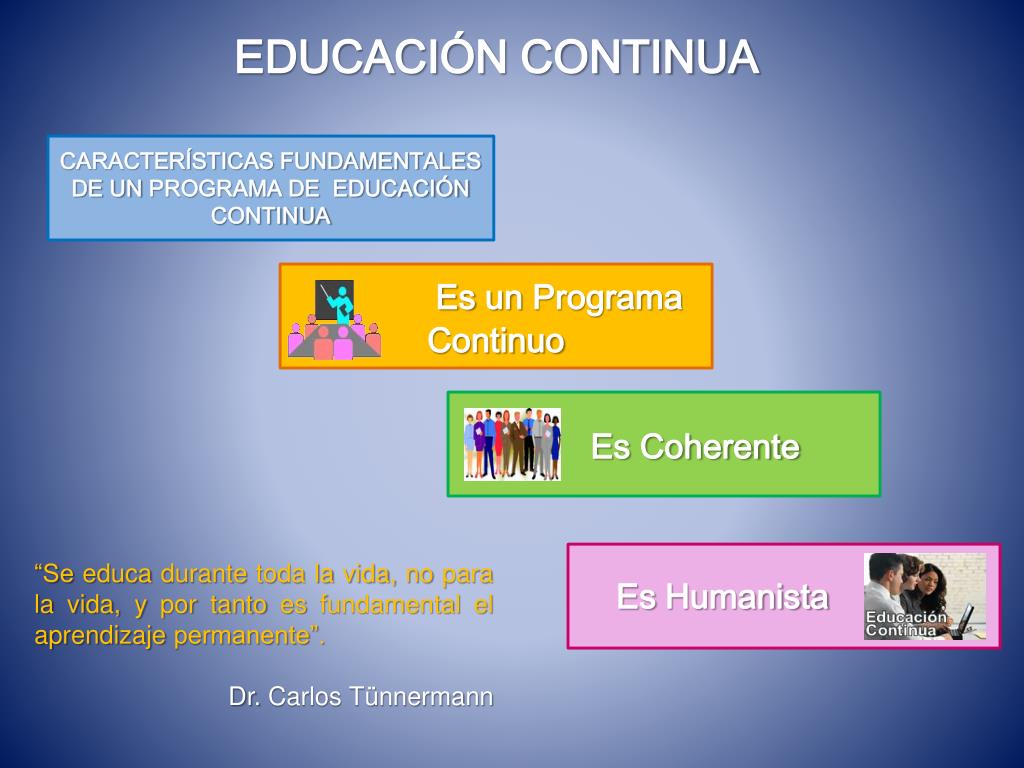 EDUCACIÓN CONTINUA

CARACTERÍSTICAS FUNDAMENTALES DE UN PROGRAMA DE EDUCACIÓN CONTINUA

Es un Programa Continuo

Es Coherente

Es Humanista

Educación Continua

“Se educa durante toda la vida, no para la vida, y por tanto es fundamental el aprendizaje permanente”.

Dr. Carlos Tünnermann